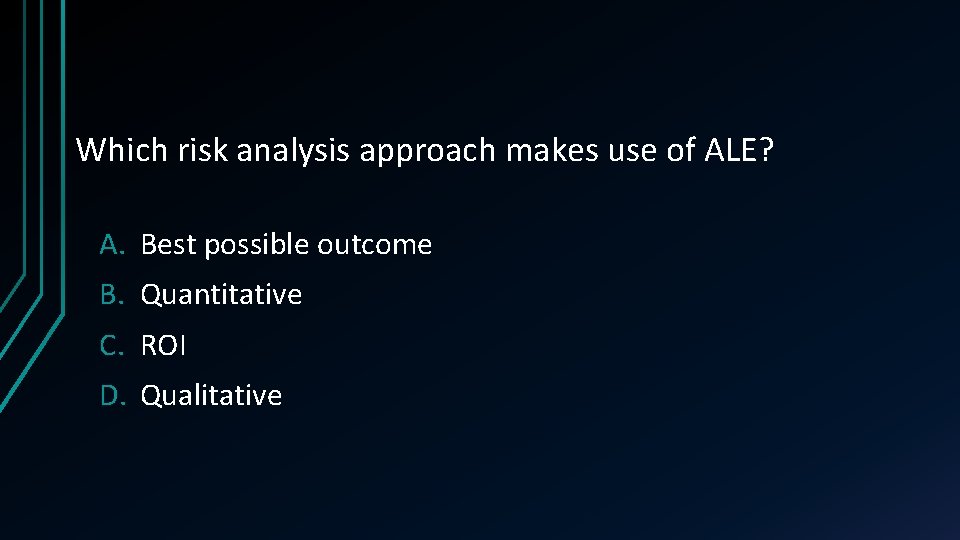 Which risk analysis approach makes use of ALE?

A. Best possible outcome
B. Quantitative
C. ROI
D. Qualitative